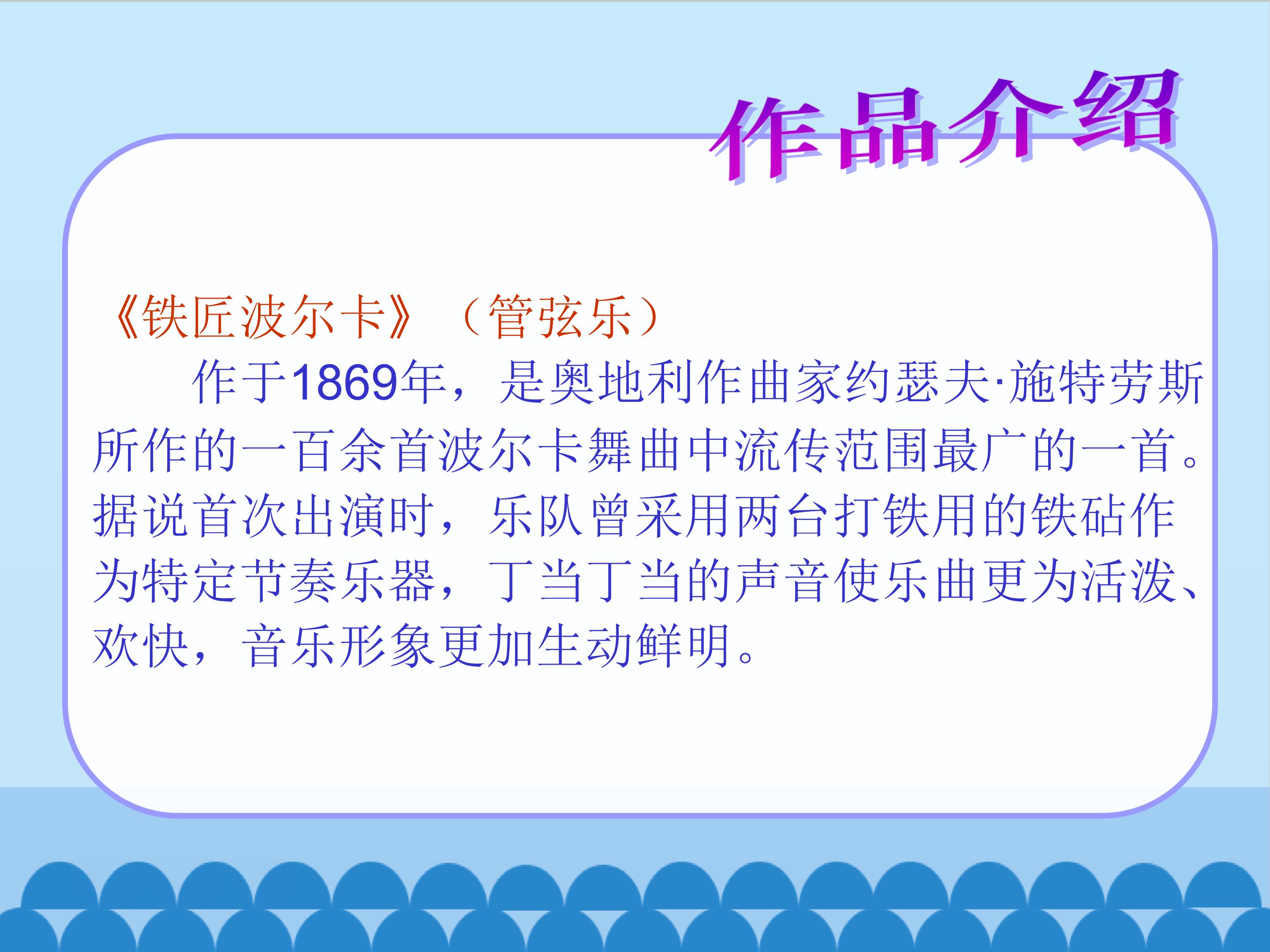 作品介绍

《铁匠波尔卡》（管弦乐）

作于1869年，是奥地利作曲家约瑟夫·施特劳斯所作的一百余首波尔卡舞曲中流传范围最广的一首。据说首次出演时，乐队曾采用两台打铁用的铁砧作为特定节奏乐器，丁当丁当的声音使乐曲更为活泼、欢快，音乐形象更加生动鲜明。